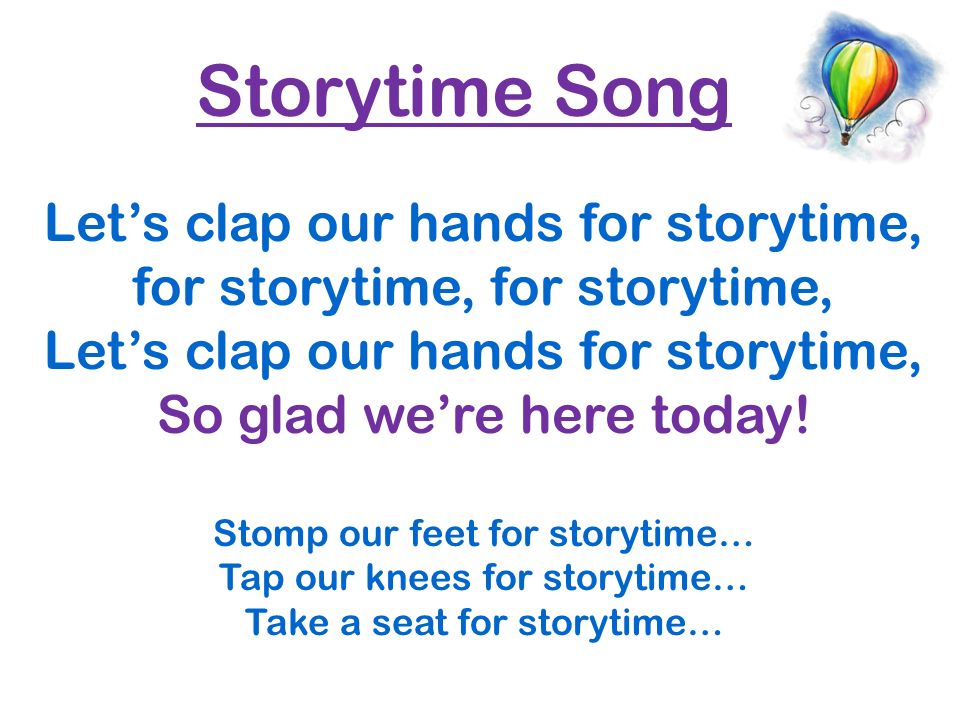 Storytime Song

Let’s clap our hands for storytime,
for storytime, for storytime,
Let’s clap our hands for storytime,
So glad we’re here today!

Stomp our feet for storytime…
Tap our knees for storytime…
Take a seat for storytime…